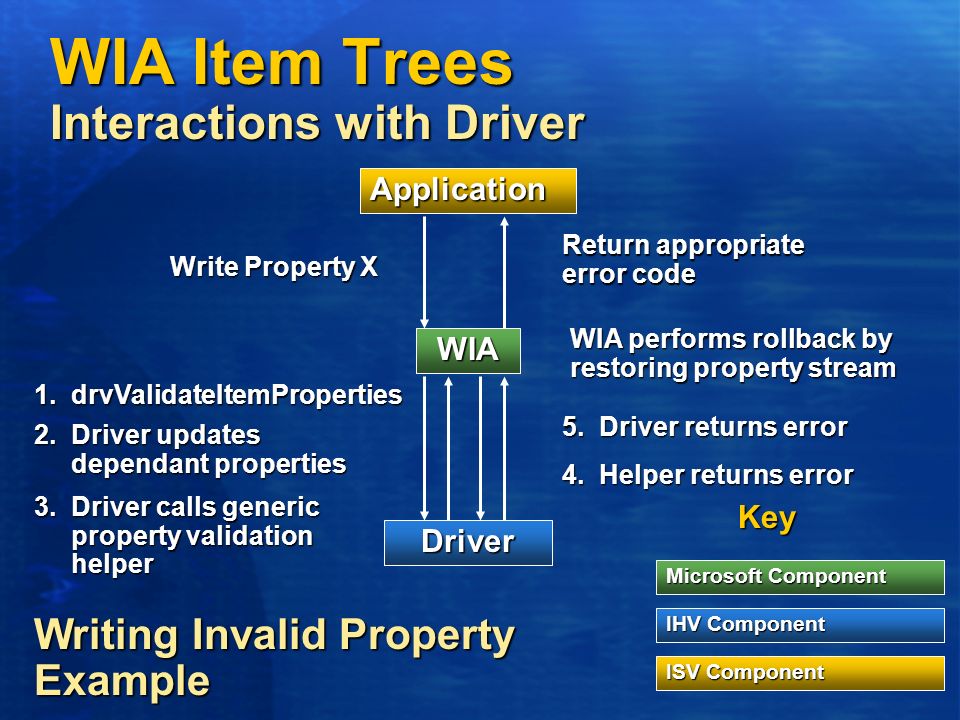 WIA Item Trees
Interactions with Driver

Application

Write Property X

Return appropriate error code

WIA

WIA performs rollback by restoring property stream

1. drvValidateItemProperties
2. Driver updates dependant properties
3. Driver calls generic property validation helper

5. Driver returns error

4. Helper returns error

Driver

Key

Microsoft Component

IHV Component

ISV Component

Writing Invalid Property Example